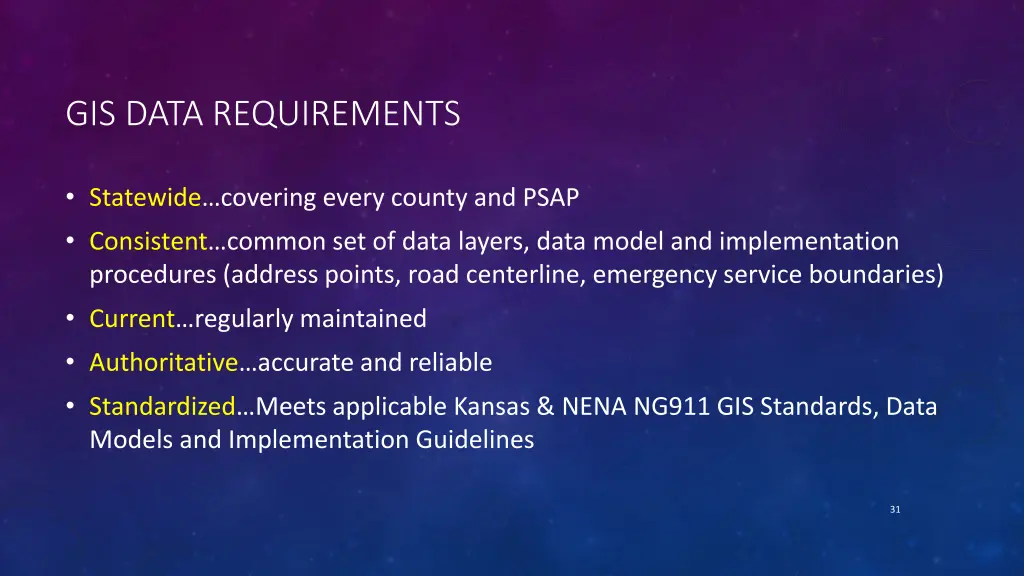 GIS DATA REQUIREMENTS

• Statewide…covering every county and PSAP
• Consistent…common set of data layers, data model and implementation procedures (address points, road centerline, emergency service boundaries)
• Current…regularly maintained
• Authoritative…accurate and reliable
• Standardized…Meets applicable Kansas & NENA NG911 GIS Standards, Data Models and Implementation Guidelines

31